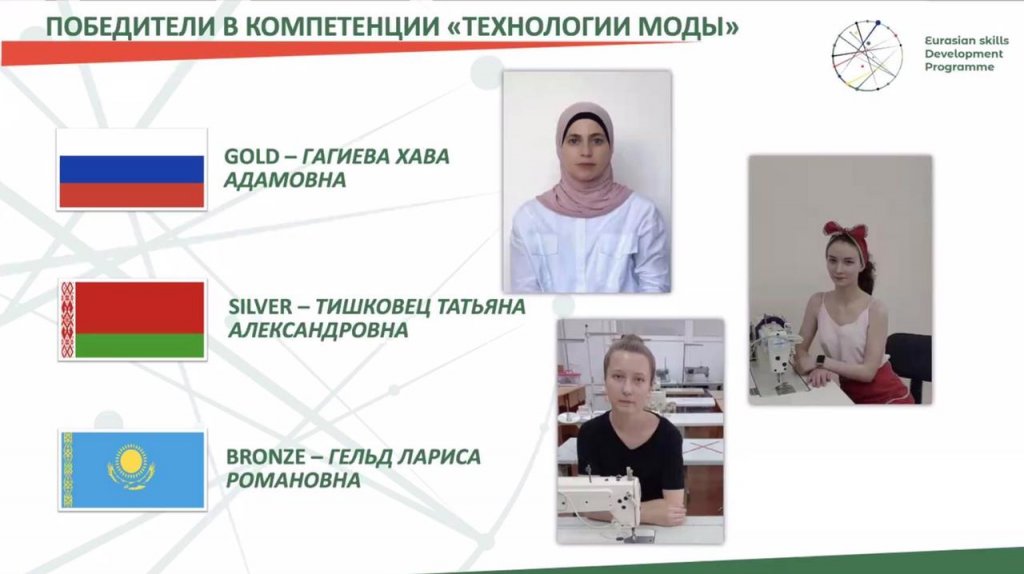 ПОБЕДИТЕЛИ В КОМПЕТЕНЦИИ «ТЕХНОЛОГИИ МОДЫ»

Eurasian skills Development Programme

GOLD – ГАГИЕВА ХАВА АДАМОВНА

SILVER – ТИШКОВЕЦ ТАТЬЯНА АЛЕКСАНДРОВНА

BRONZE – ГЕЛЬД ЛАРИСА РОМАНОВНА